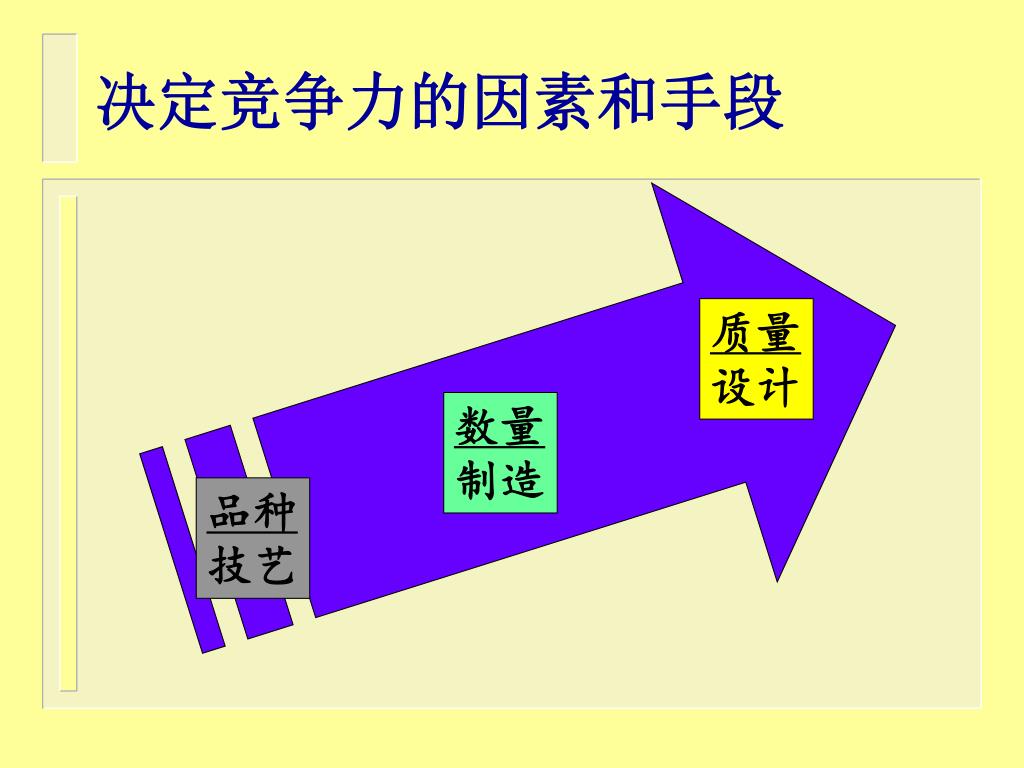 决定竞争力的因素和手段

品种
技艺

数量
制造

质量
设计